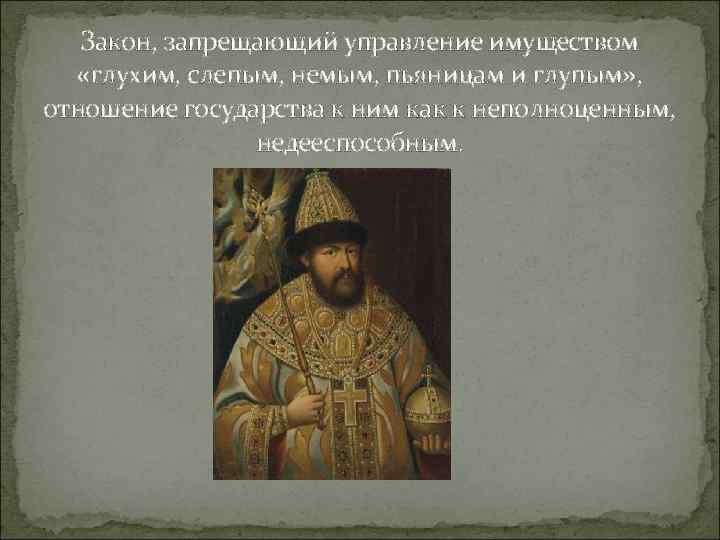 Закон, запрещающий управление имуществом «глухим, слепым, немым, пьяницам и глупым», отношение государства к ним как к неполноценным, недееспособным.